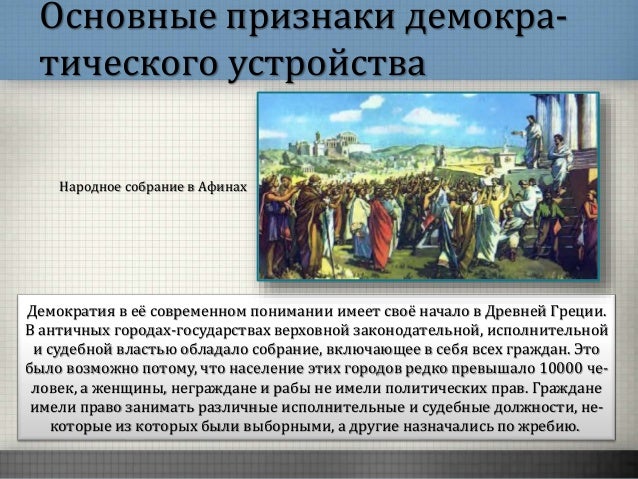 Основные признаки демократического устройства

Народное собрание в Афинах

Демократия в её современном понимании имеет своё начало в Древней Греции. В античных городах-государствах верховной законодательной, исполнительной и судебной властью обладало собрание, включающее в себя всех граждан. Это было возможно потому, что население этих городов редко превышало 10000 человек, а женщины, неграждане и рабы не имели политических прав. Граждане имели право занимать различные исполнительные и судебные должности, некоторые из которых были выборными, а другие назначались по жребию.